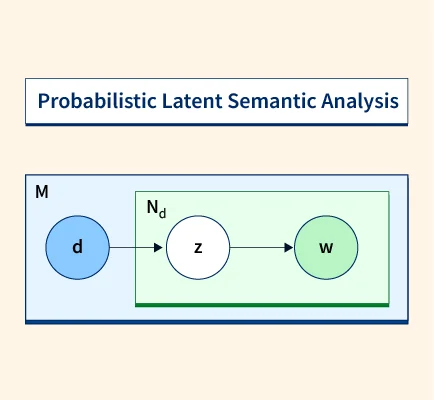 Probabilistic Latent Semantic Analysis

M

$N_d$

d

z

w